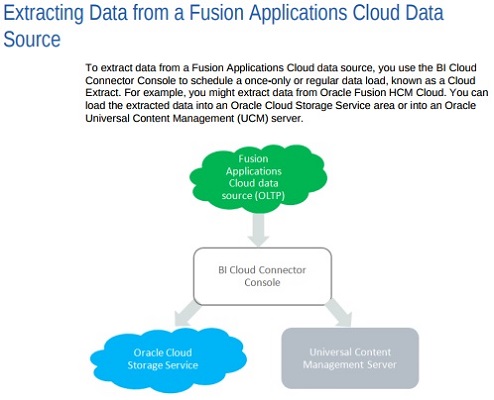 Extracting Data from a Fusion Applications Cloud Data Source

To extract data from a Fusion Applications Cloud data source, you use the BI Cloud Connector Console to schedule a once-only or regular data load, known as a Cloud Extract. For example, you might extract data from Oracle Fusion HCM Cloud. You can load the extracted data into an Oracle Cloud Storage Service area or into an Oracle Universal Content Management (UCM) server.

Fusion Applications Cloud data source (OLTP)

BI Cloud Connector Console

Oracle Cloud Storage Service

Universal Content Management Server